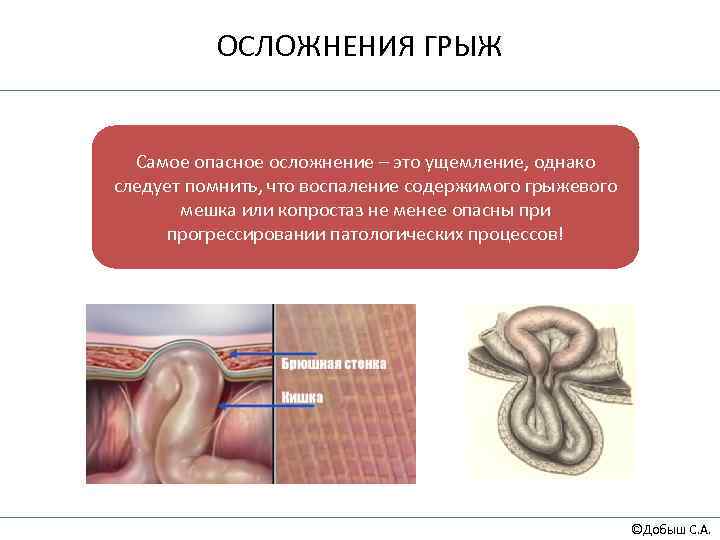 ОСЛОЖНЕНИЯ ГРЫЖ

Самое опасное осложнение – это ущемление, однако следует помнить, что воспаление содержимого грыжевого мешка или копростаз не менее опасны при прогрессировании патологических процессов!

Брюшная стенка

Кишка

©Добыш С.А.